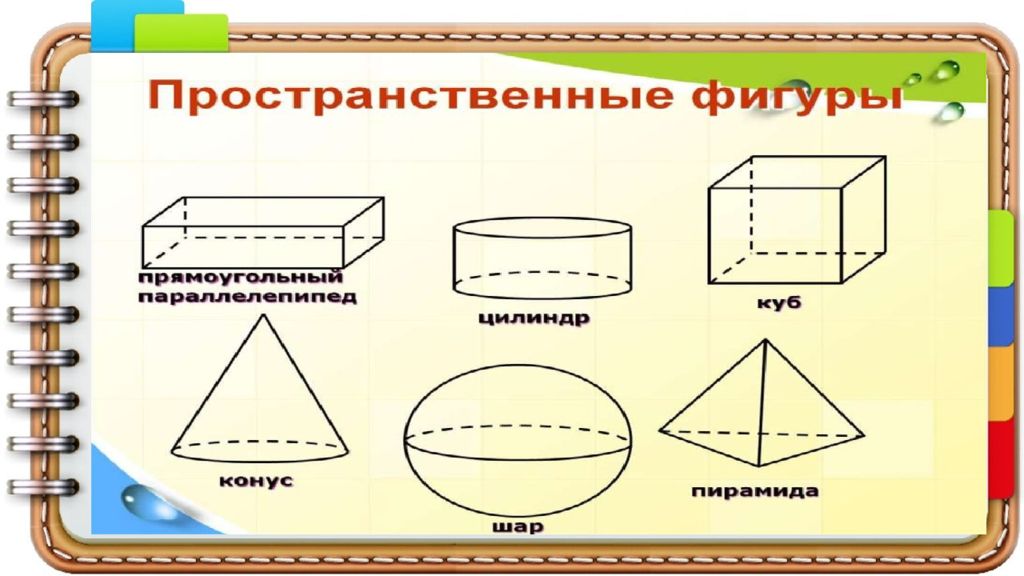 Пространственные фигуры

прямоугольный параллелепипед

цилиндр

куб

конус

шар

пирамида